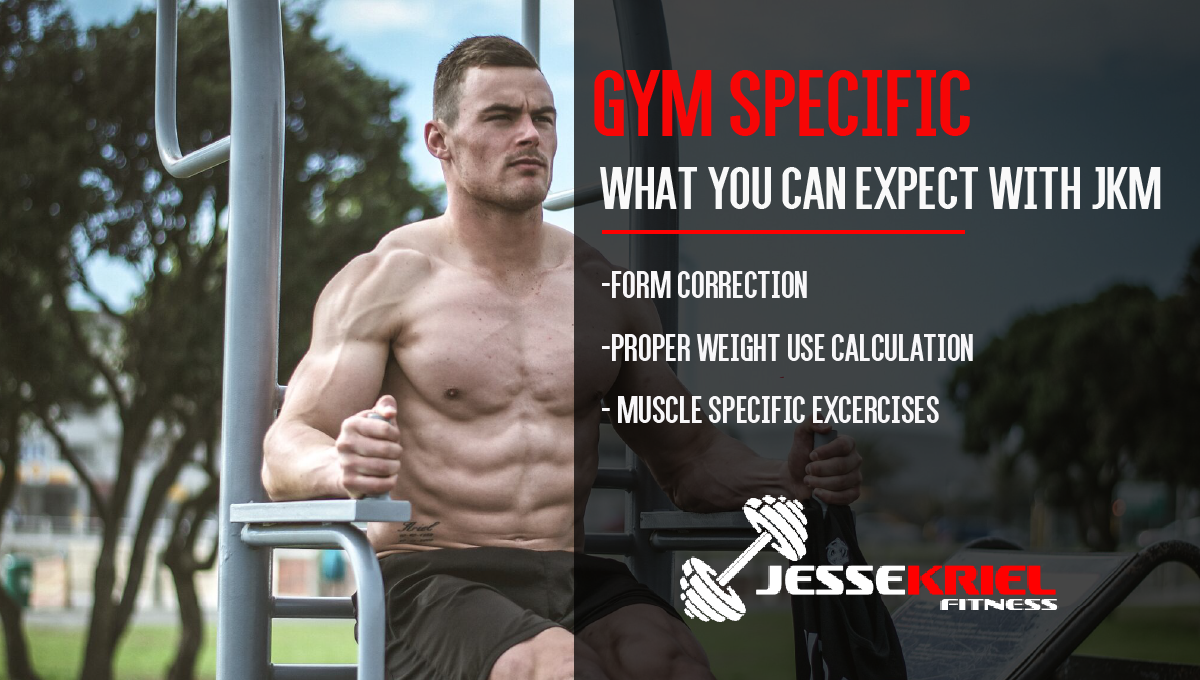 GYM SPECIFIC

WHAT YOU CAN EXPECT WITH JKM

-FORM CORRECTION

-PROPER WEIGHT USE CALCULATION

- MUSCLE SPECIFIC EXCERCISES

JESSEKRIEL FITNESS